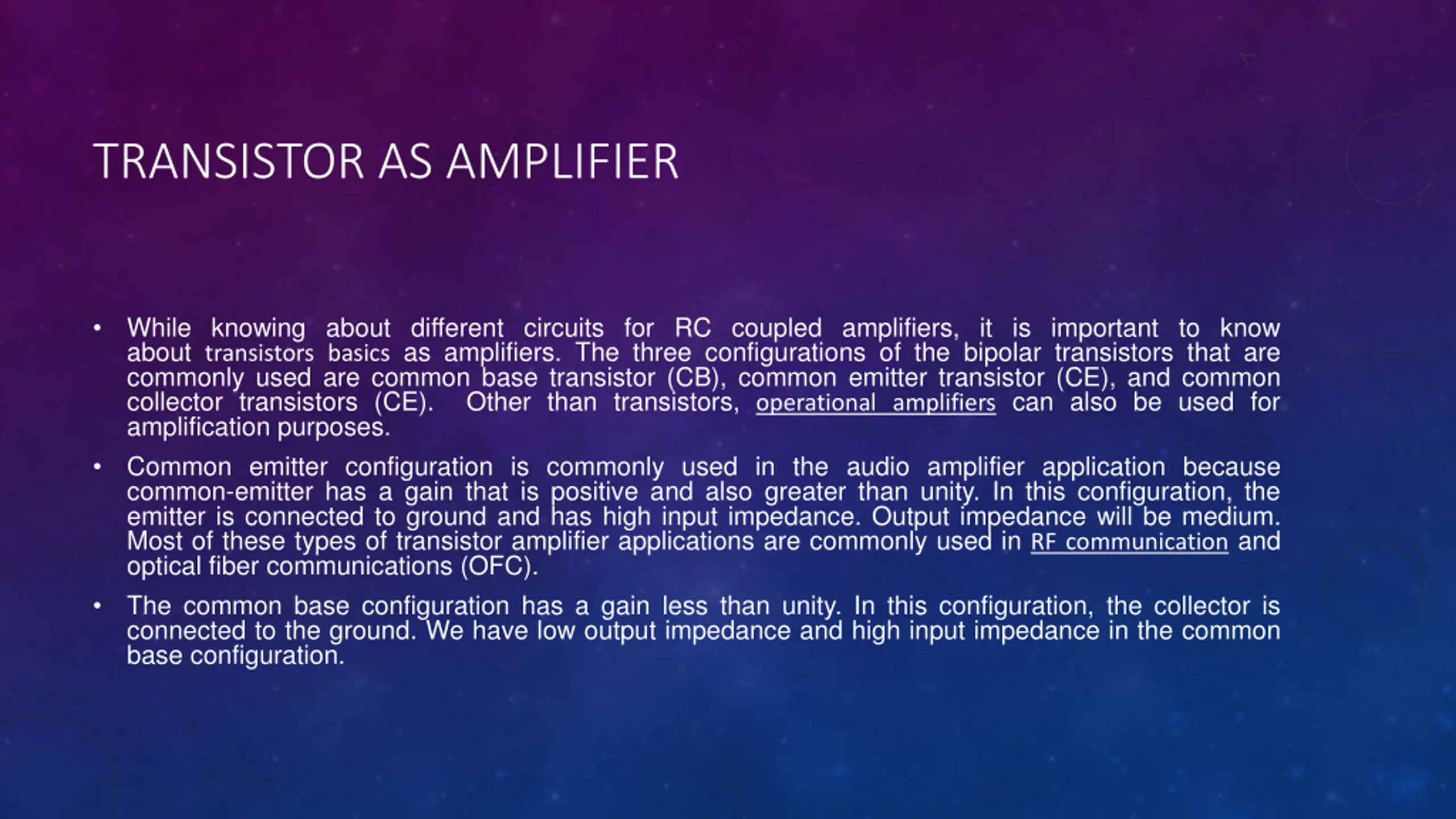 TRANSISTOR AS AMPLIFIER

• While knowing about different circuits for RC coupled amplifiers, it is important to know about transistors basics as amplifiers. The three configurations of the bipolar transistors that are commonly used are common base transistor (CB), common emitter transistor (CE), and common collector transistors (CE). Other than transistors, operational amplifiers can also be used for amplification purposes.

• Common emitter configuration is commonly used in the audio amplifier application because common-emitter has a gain that is positive and also greater than unity. In this configuration, the emitter is connected to ground and has high input impedance. Output impedance will be medium. Most of these types of transistor amplifier applications are commonly used in RF communication and optical fiber communications (OFC).

• The common base configuration has a gain less than unity. In this configuration, the collector is connected to the ground. We have low output impedance and high input impedance in the common base configuration.